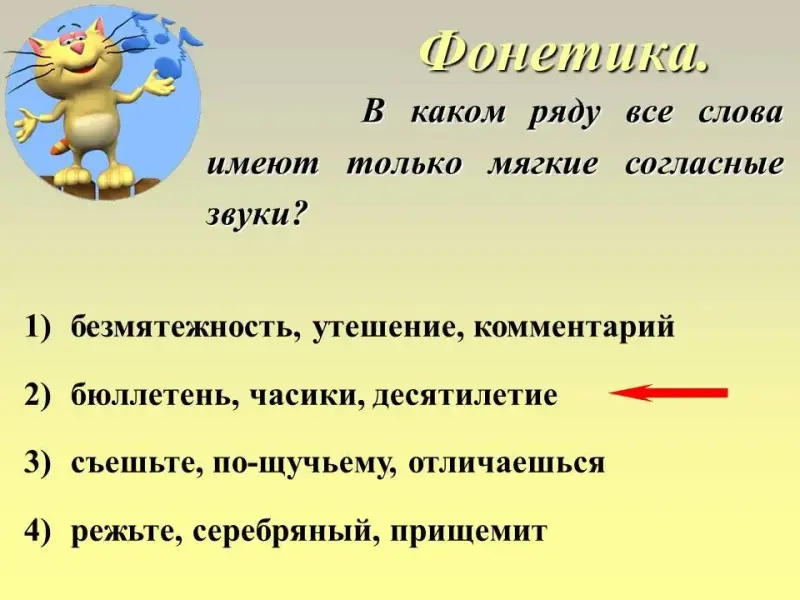 Фонетика.

В каком ряду все слова имеют только мягкие согласные звуки?

1) безмятежность, утешение, комментарий

2) бюллетень, часики, десятилетие

3) съешьте, по-щучьему, отличаешься

4) режьте, серебряный, прищемит